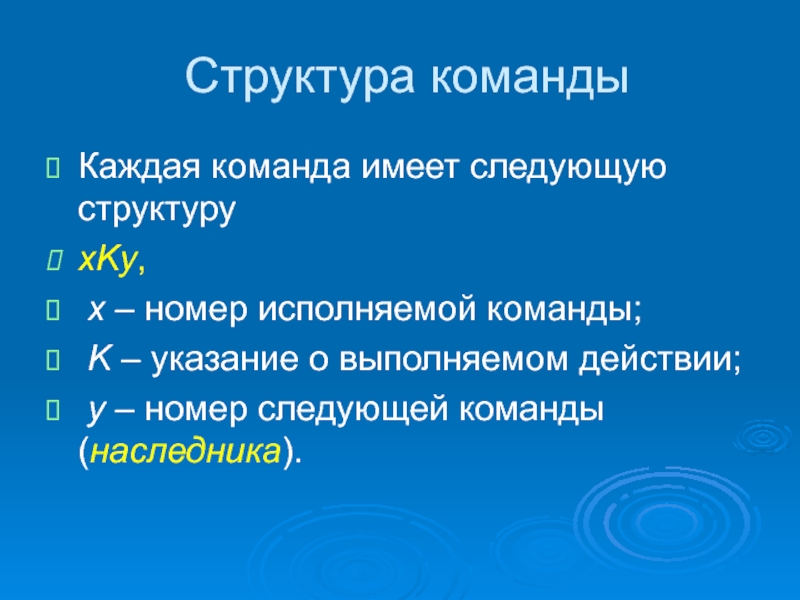 Структура команды

Каждая команда имеет следующую структуру

xKy,

x – номер исполняемой команды;

K – указание о выполняемом действии;

y – номер следующей команды (наследника).